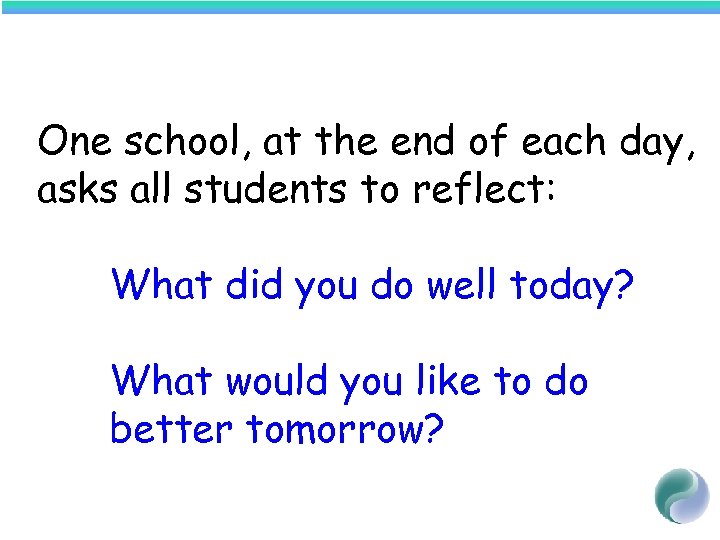 One school, at the end of each day, asks all students to reflect:

What did you do well today?

What would you like to do better tomorrow?